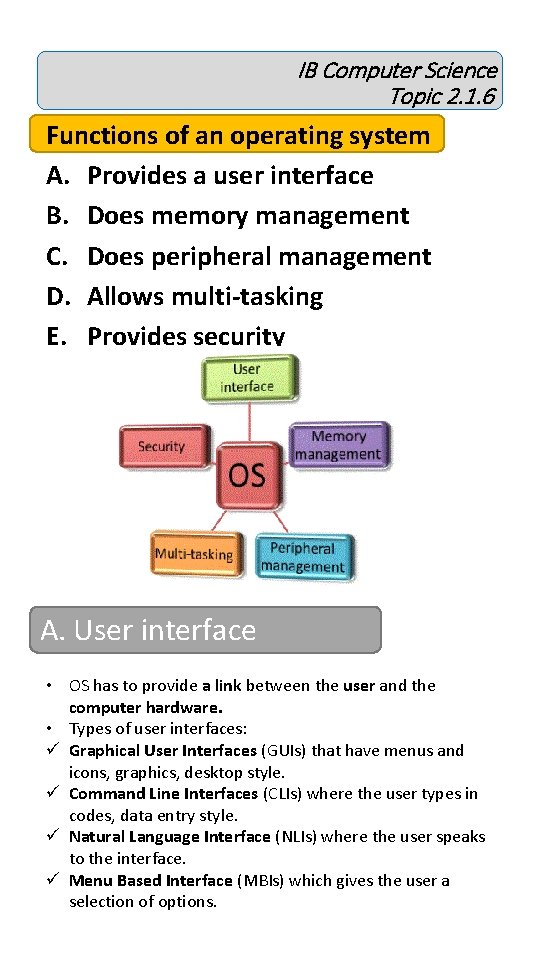 IB Computer Science
Topic 2.1.6

Functions of an operating system

A. Provides a user interface
B. Does memory management
C. Does peripheral management
D. Allows multi-tasking
E. Provides security

User interface
Security
Memory management
OS
Multi-tasking
Peripheral management

A. User interface

• OS has to provide a link between the user and the computer hardware.
• Types of user interfaces:
✓ Graphical User Interfaces (GUIs) that have menus and icons, graphics, desktop style.
✓ Command Line Interfaces (CLIs) where the user types in codes, data entry style.
✓ Natural Language Interface (NLIs) where the user speaks to the interface.
✓ Menu Based Interface (MBIs) which gives the user a selection of options.